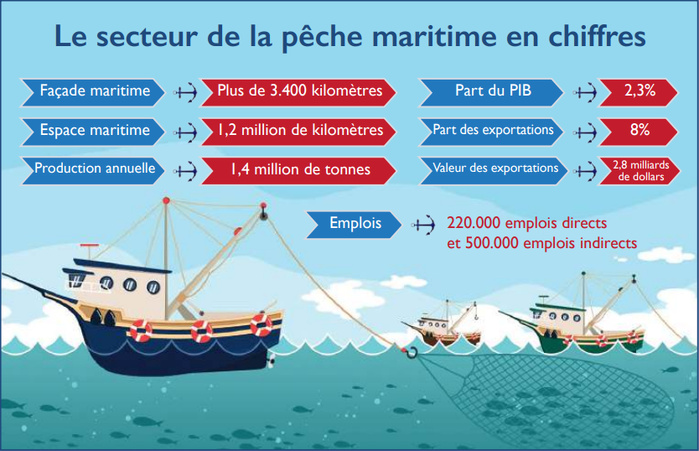 Le secteur de la pêche maritime en chiffres

Façade maritime
Plus de 3.400 kilomètres

Espace maritime
1,2 million de kilomètres

Production annuelle
1,4 million de tonnes

Part du PIB
2,3%

Part des exportations
8%

Valeur des exportations
2,8 milliards de dollars

Emplois
220.000 emplois directs et 500.000 emplois indirects